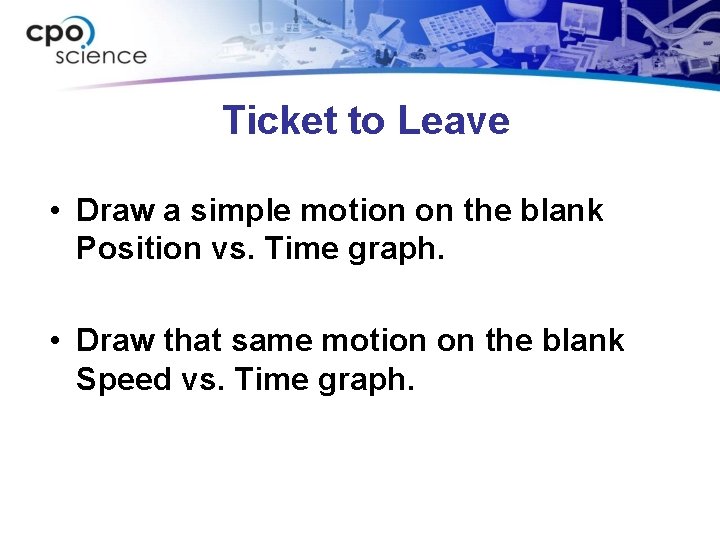 cpo science

Ticket to Leave

• Draw a simple motion on the blank Position vs. Time graph.

• Draw that same motion on the blank Speed vs. Time graph.